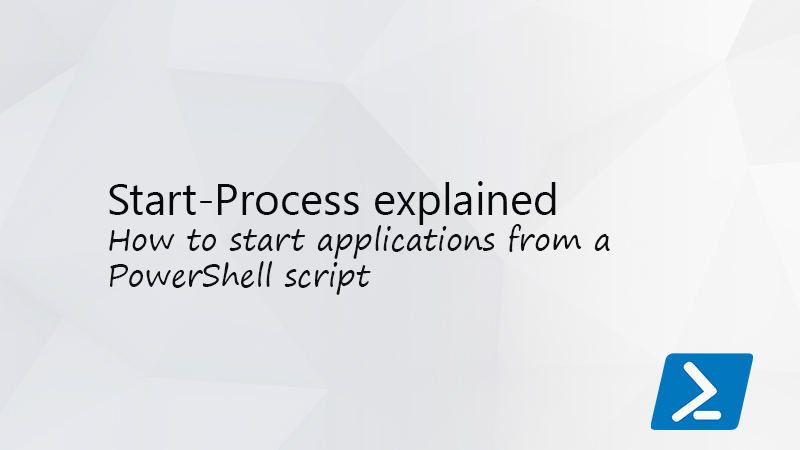 Start-Process explained
How to start applications from a PowerShell script